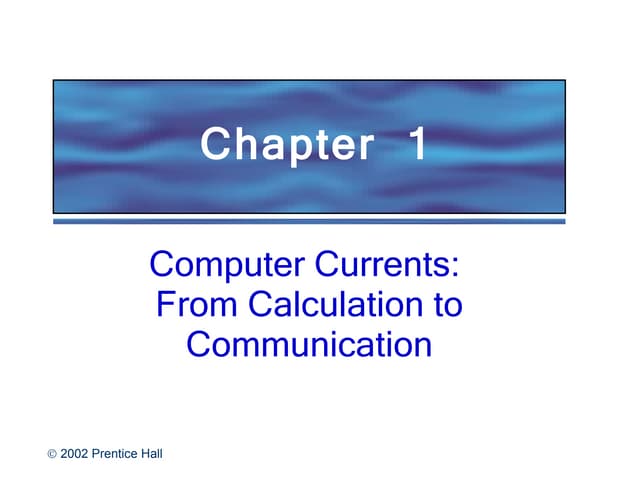 Chapter 1

Computer Currents: From Calculation to Communication

© 2002 Prentice Hall